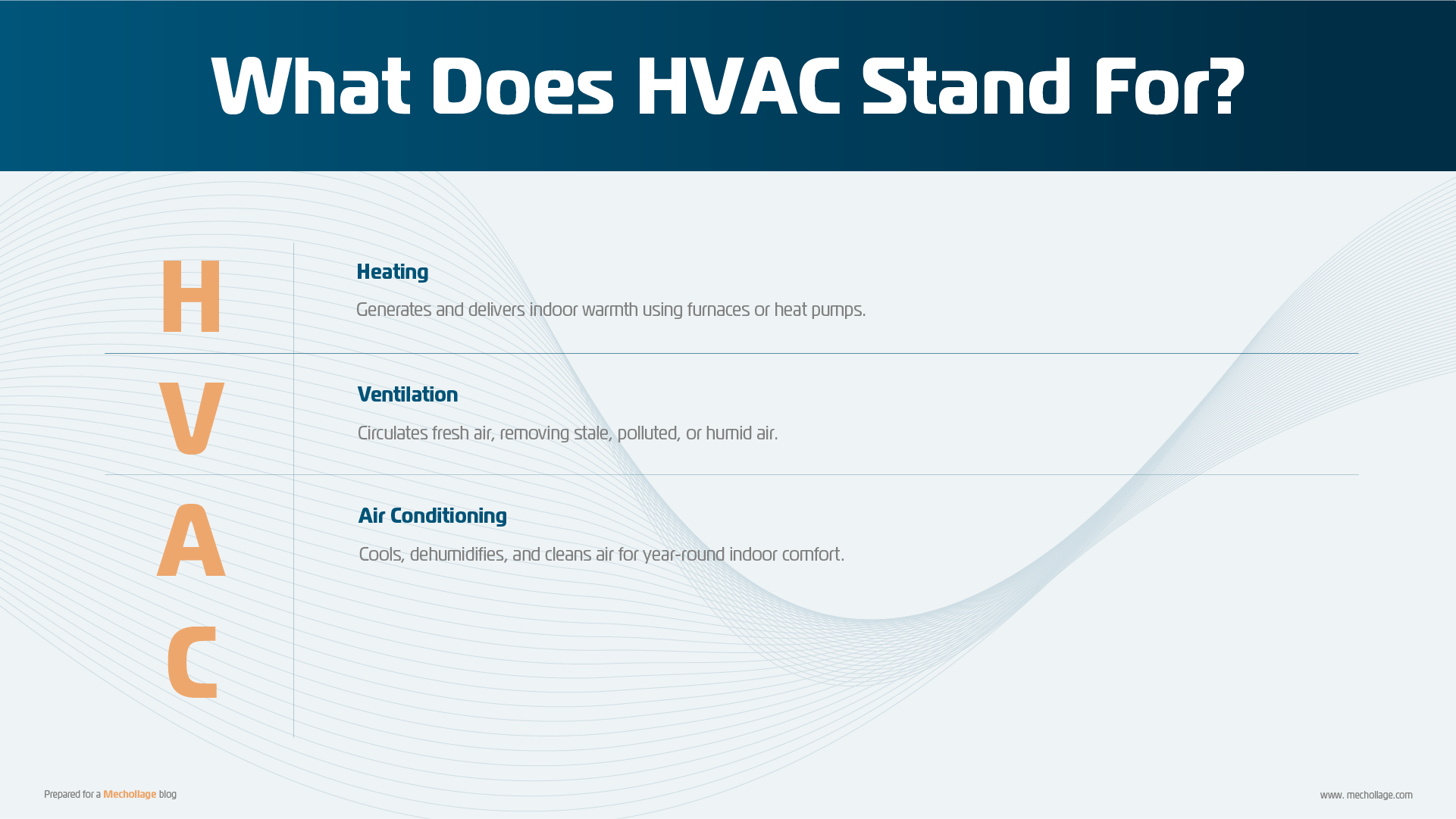 What Does HVAC Stand For?

H

Heating

Generates and delivers indoor warmth using furnaces or heat pumps.

V

Ventilation

Circulates fresh air, removing stale, polluted, or humid air.

A

Air Conditioning

Cools, dehumidifies, and cleans air for year-round indoor comfort.

C

Prepared for a Mechollage blog

www. mechollage.com